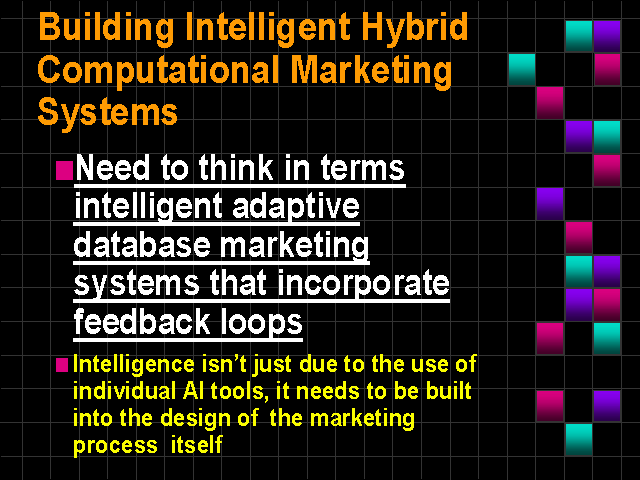 Building Intelligent Hybrid Computational Marketing Systems

Need to think in terms intelligent adaptive database marketing systems that incorporate feedback loops

Intelligence isn't just due to the use of individual AI tools, it needs to be built into the design of the marketing process itself